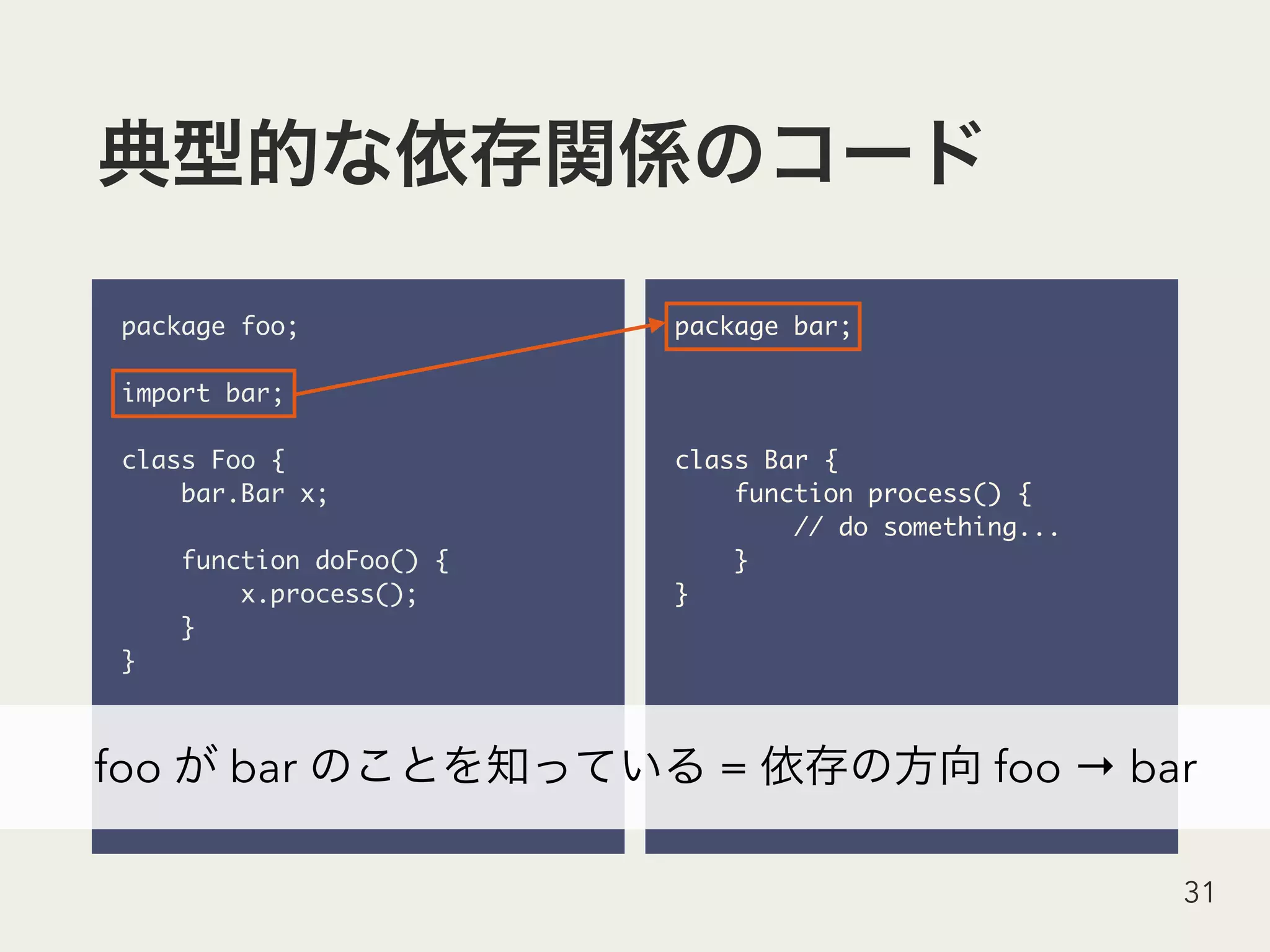 典型的な依存関係のコード

package foo;

import bar;

class Foo {
bar.Bar x;

function doFoo() {
x.process();
}
}

package bar;

class Bar {
function process() {
// do something...
}
}

foo が bar のことを知っている = 依存の方向 foo → bar

31